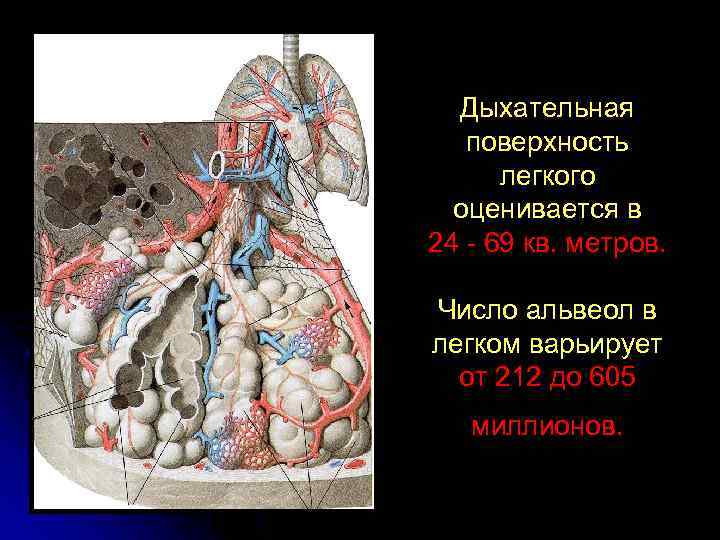 Дыхательная поверхность легкого оценивается в 24 - 69 кв. метров.

Число альвеол в легком варьирует от 212 до 605 миллионов.